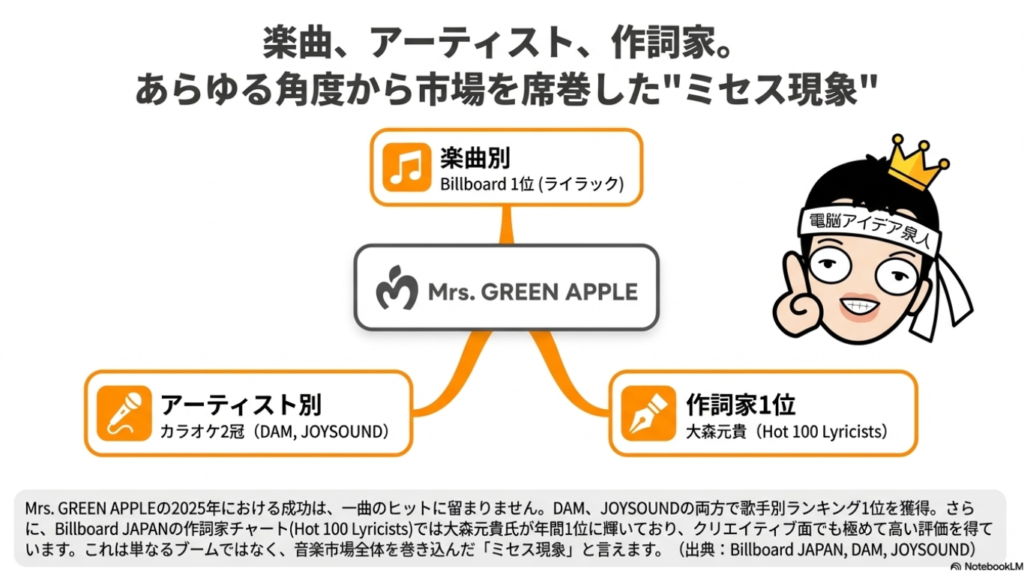 楽曲、アーティスト、作詞家。
あらゆる角度から市場を席巻した"ミセス現象"

楽曲別
Billboard 1位 (ライラック)

電脳アイデア泉人

Mrs. GREEN APPLE

アーティスト別
カラオケ2冠（DAM, JOYSOUND）

作詞家1位
大森元貴（Hot 100 Lyricists）

Mrs. GREEN APPLEの2025年における成功は、一曲のヒットに留まりません。DAM、JOYSOUNDの両方で歌手別ランキング1位を獲得。さらに、Billboard JAPANの作詞家チャート(Hot 100 Lyricists)では大森元貴氏が年間1位に輝いており、クリエイティブ面でも極めて高い評価を得ています。これは単なるブームではなく、音楽市場全体を巻き込んだ「ミセス現象」と言えます。（出典：Billboard JAPAN, DAM, JOYSOUND）

NotebookLM